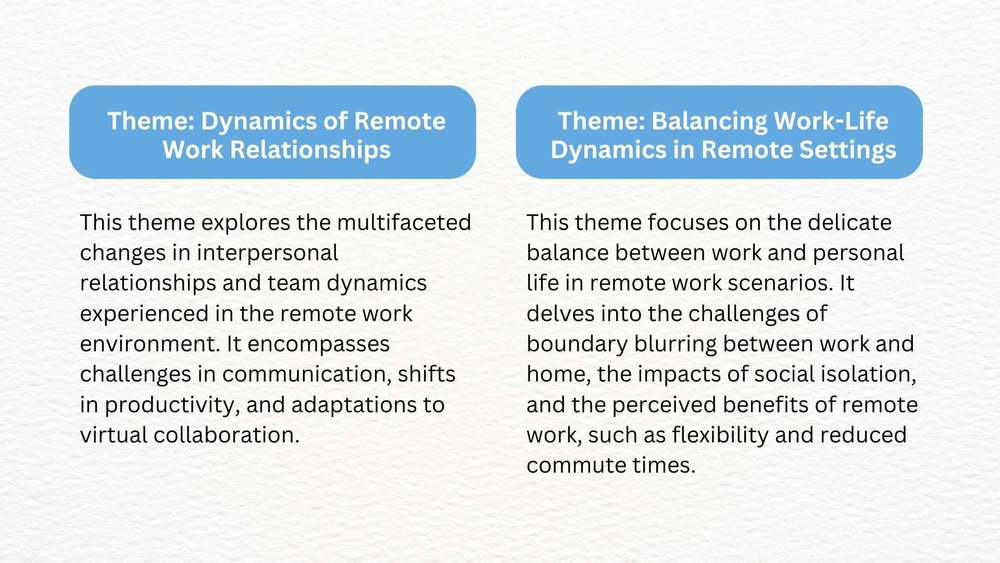 Theme: Dynamics of Remote Work Relationships

This theme explores the multifaceted changes in interpersonal relationships and team dynamics experienced in the remote work environment. It encompasses challenges in communication, shifts in productivity, and adaptations to virtual collaboration.

Theme: Balancing Work-Life Dynamics in Remote Settings

This theme focuses on the delicate balance between work and personal life in remote work scenarios. It delves into the challenges of boundary blurring between work and home, the impacts of social isolation, and the perceived benefits of remote work, such as flexibility and reduced commute times.